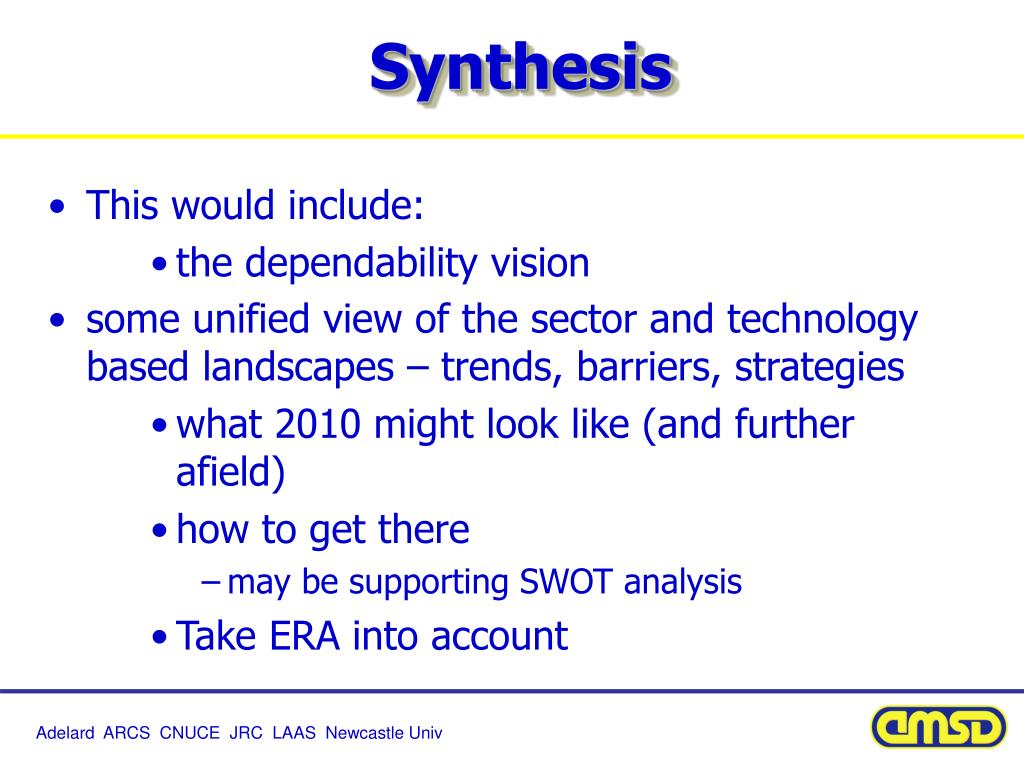 Synthesis

• This would include:

• the dependability vision

• some unified view of the sector and technology based landscapes – trends, barriers, strategies

• what 2010 might look like (and further afield)

• how to get there

– may be supporting SWOT analysis

• Take ERA into account

Adelard ARCS CNUCE JRC LAAS Newcastle Univ

amsd